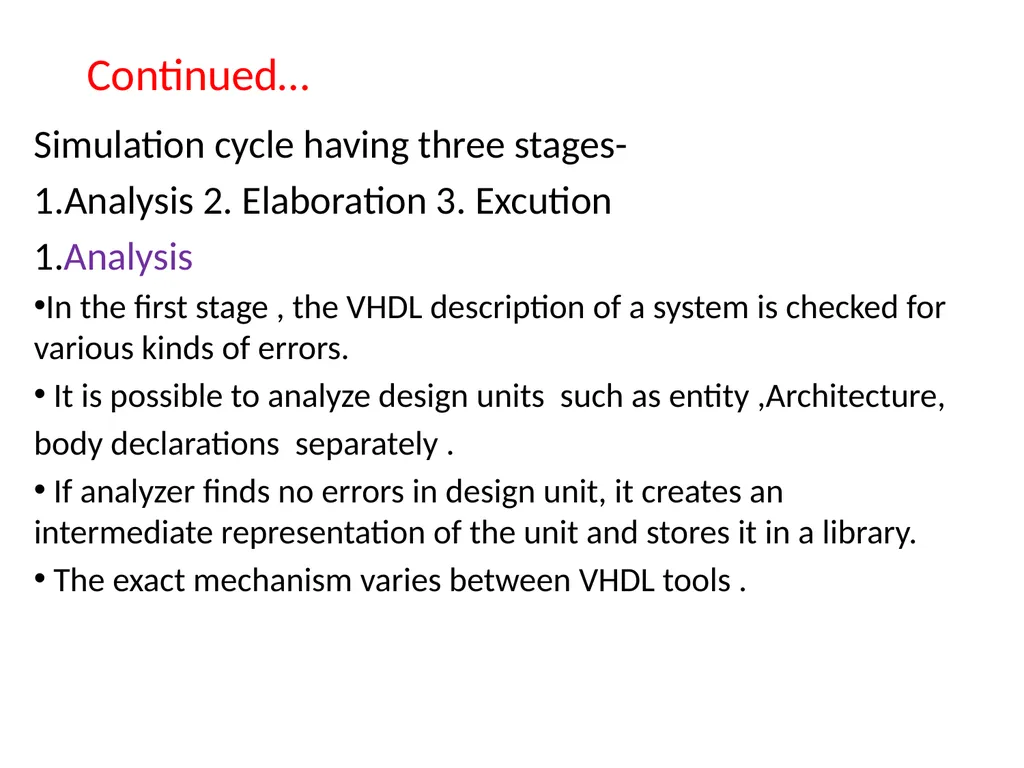 Continued…

Simulation cycle having three stages-

1.Analysis 2. Elaboration 3. Excution

1.Analysis

•In the first stage , the VHDL description of a system is checked for various kinds of errors.

• It is possible to analyze design units such as entity ,Architecture, body declarations separately .

• If analyzer finds no errors in design unit, it creates an intermediate representation of the unit and stores it in a library.

• The exact mechanism varies between VHDL tools .